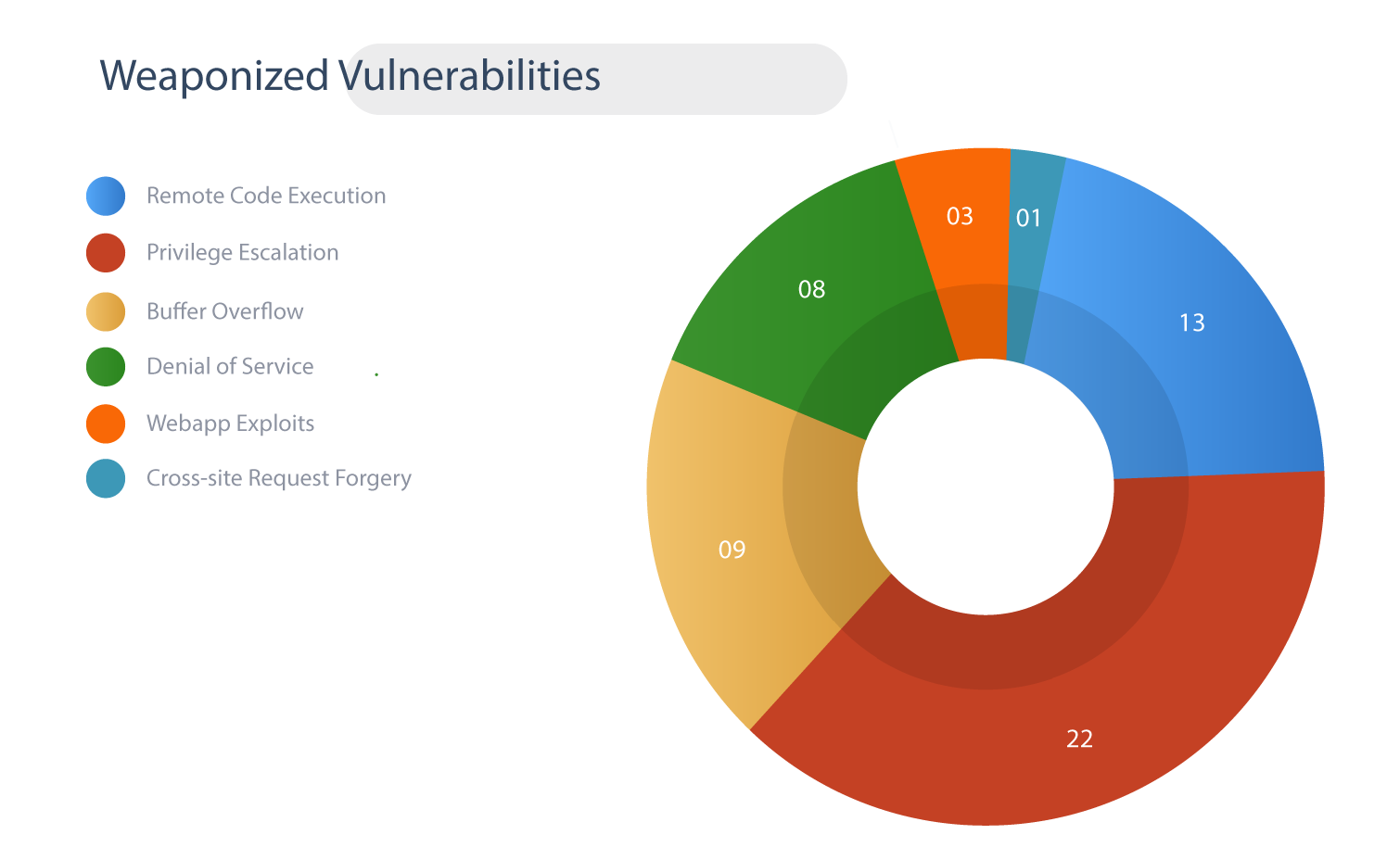 Weaponized Vulnerabilities

Remote Code Execution
Privilege Escalation
Buffer Overflow
Denial of Service
Webapp Exploits
Cross-site Request Forgery

03
01
08
13
09
22